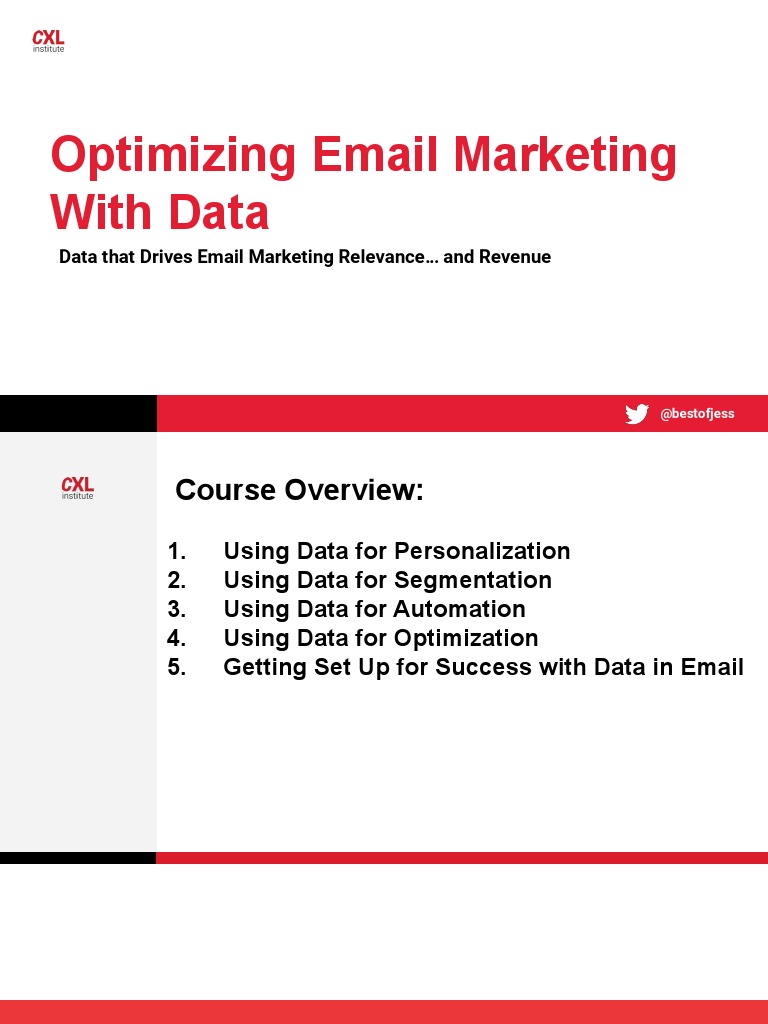 CXL
institute

Optimizing Email Marketing With Data

Data that Drives Email Marketing Relevance… and Revenue

@bestofjess

CXL
institute

Course Overview:

1. Using Data for Personalization
2. Using Data for Segmentation
3. Using Data for Automation
4. Using Data for Optimization
5. Getting Set Up for Success with Data in Email